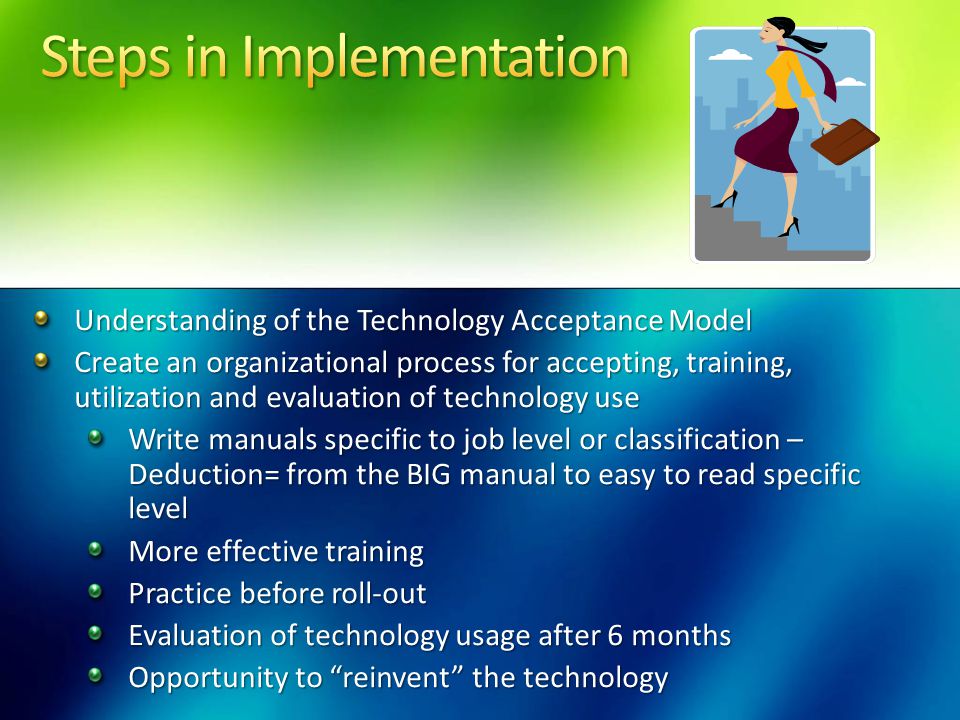 Steps in Implementation

Understanding of the Technology Acceptance Model

Create an organizational process for accepting, training, utilization and evaluation of technology use

Write manuals specific to job level or classification – Deduction= from the BIG manual to easy to read specific level

More effective training

Practice before roll-out

Evaluation of technology usage after 6 months

Opportunity to “reinvent” the technology